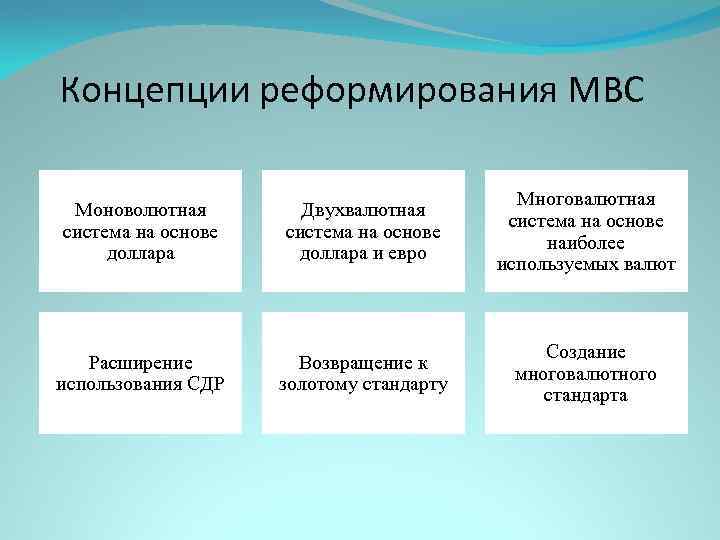 Концепции реформирования МВС

Моноволютная система на основе доллара

Двухвалютная система на основе доллара и евро

Многовалютная система на основе наиболее используемых валют

Расширение использования СДР

Возвращение к золотому стандарту

Создание многовалютного стандарта